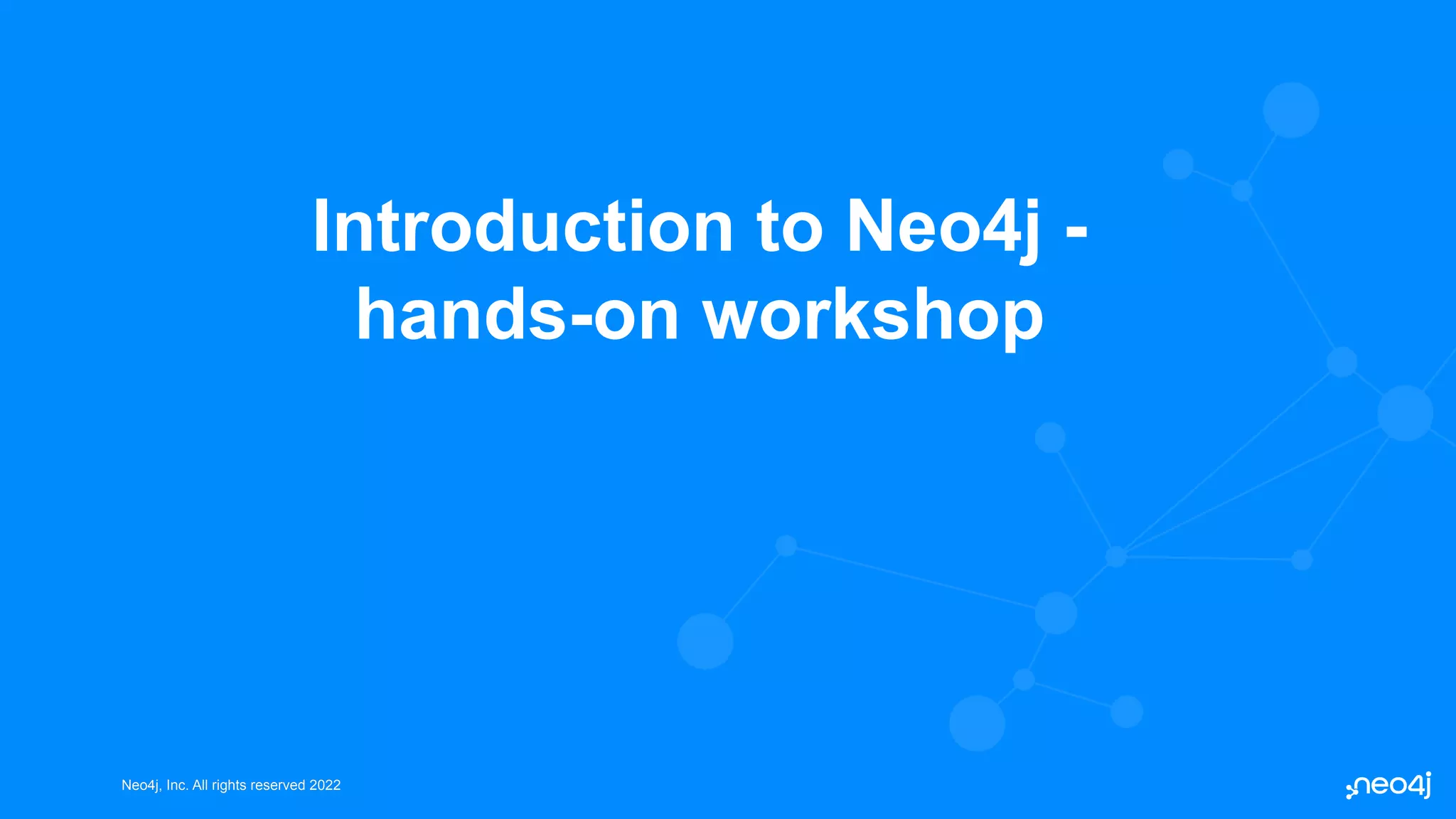 Introduction to Neo4j - hands-on workshop

Neo4j, Inc. All rights reserved 2022

neo4j